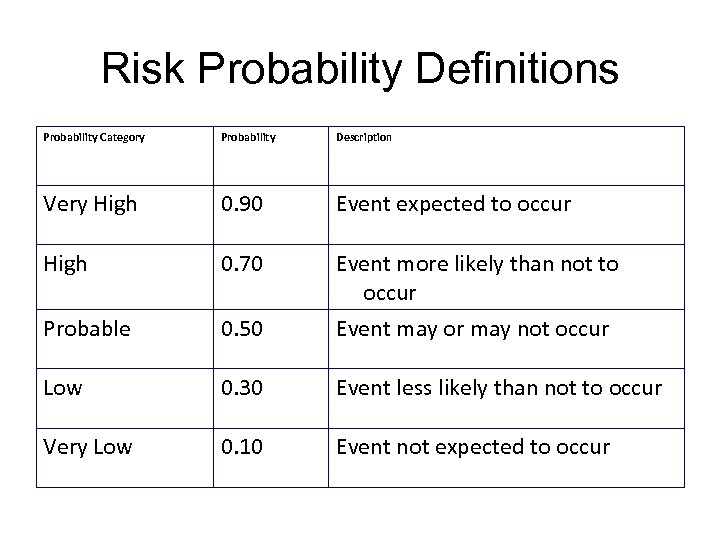 Risk Probability Definitions

| Probability Category | Probability | Description |
|---|---|---|
| Very High | 0.90 | Event expected to occur |
| High | 0.70 | Event more likely than not to occur |
| Probable | 0.50 | Event may or may not occur |
| Low | 0.30 | Event less likely than not to occur |
| Very Low | 0.10 | Event not expected to occur |